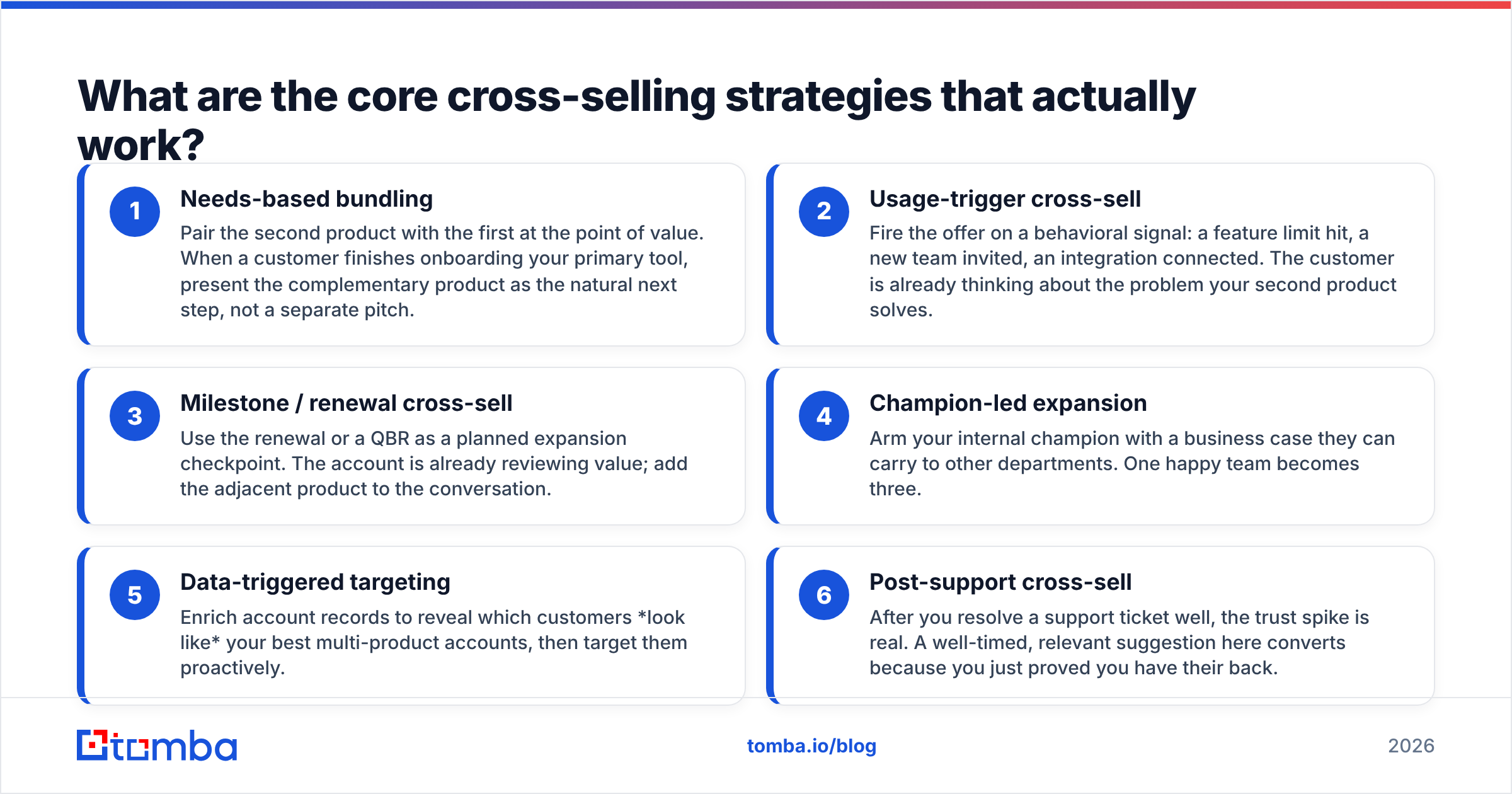 What are the core cross-selling strategies that actually work?

1
Needs-based bundling
Pair the second product with the first at the point of value. When a customer finishes onboarding your primary tool, present the complementary product as the natural next step, not a separate pitch.

2
Usage-trigger cross-sell
Fire the offer on a behavioral signal: a feature limit hit, a new team invited, an integration connected. The customer is already thinking about the problem your second product solves.

3
Milestone / renewal cross-sell
Use the renewal or a QBR as a planned expansion checkpoint. The account is already reviewing value; add the adjacent product to the conversation.

4
Champion-led expansion
Arm your internal champion with a business case they can carry to other departments. One happy team becomes three.

5
Data-triggered targeting
Enrich account records to reveal which customers *look like* your best multi-product accounts, then target them proactively.

6
Post-support cross-sell
After you resolve a support ticket well, the trust spike is real. A well-timed, relevant suggestion here converts because you just proved you have their back.

tomba

tomba.io/blog

2026